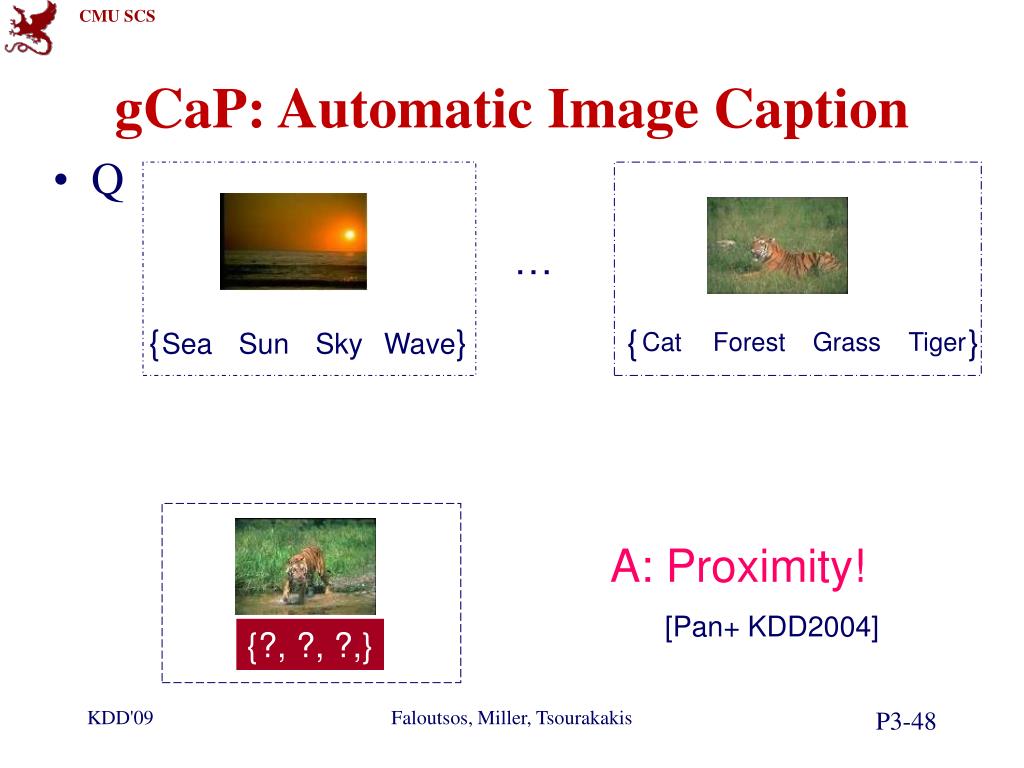 CMU SCS

gCaP: Automatic Image Caption

• Q

{Sea Sun Sky Wave}

…

{Cat Forest Grass Tiger}

{?, ?, ?,}

A: Proximity!

[Pan+ KDD2004]

KDD'09

Faloutsos, Miller, Tsourakakis

P3-48